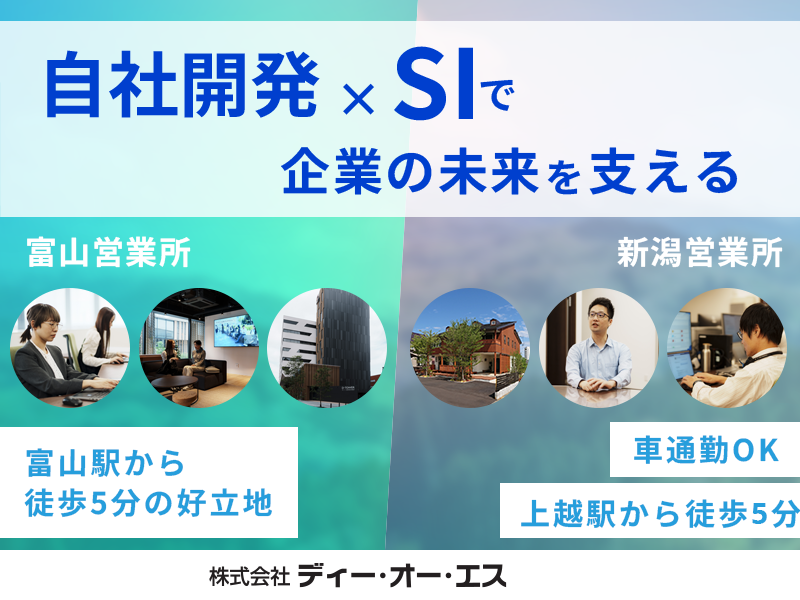 自社開発 × SIで
企業の未来を支える

富山営業所

新潟営業所

富山駅から
徒歩5分の好立地

車通勤OK

上越駅から徒歩5分

株式会社 ディー・オー・エス